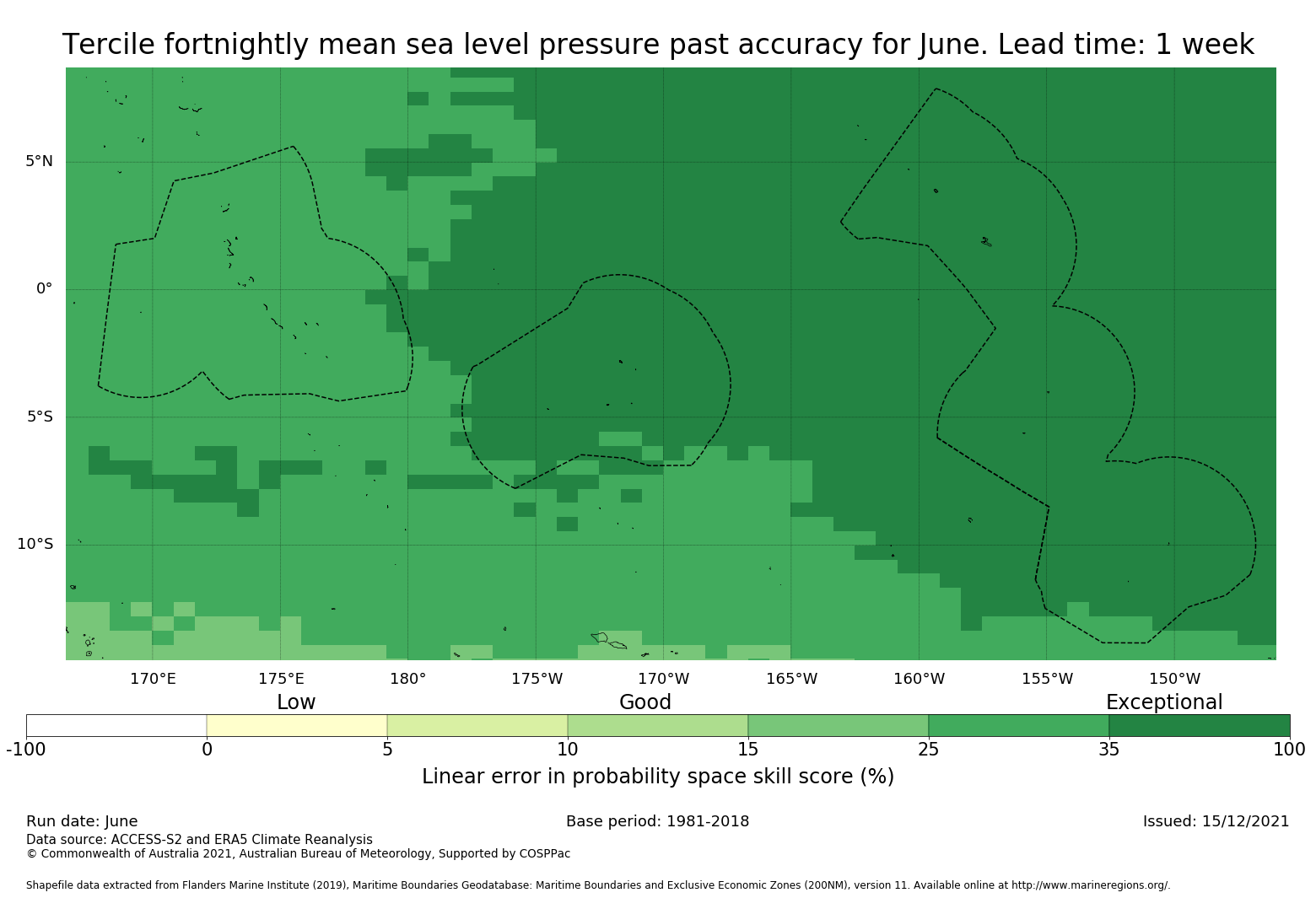 Tercile fortnightly mean sea level pressure past accuracy for June. Lead time: 1 week

5°N
0°
5°S
10°S

170°E 175°E 180° 175°W 170°W 165°W 160°W 155°W 150°W

Low Good Exceptional

-100 0 5 10 15 25 35 100

Linear error in probability space skill score (%)

Run date: June
Base period: 1981-2018
Issued: 15/12/2021
Data source: ACCESS-S2 and ERA5 Climate Reanalysis
© Commonwealth of Australia 2021, Australian Bureau of Meteorology, Supported by COSPPac

Shapefile data extracted from Flanders Marine Institute (2019), Maritime Boundaries Geodatabase: Maritime Boundaries and Exclusive Economic Zones (200NM), version 11. Available online at http://www.marineregions.org/.